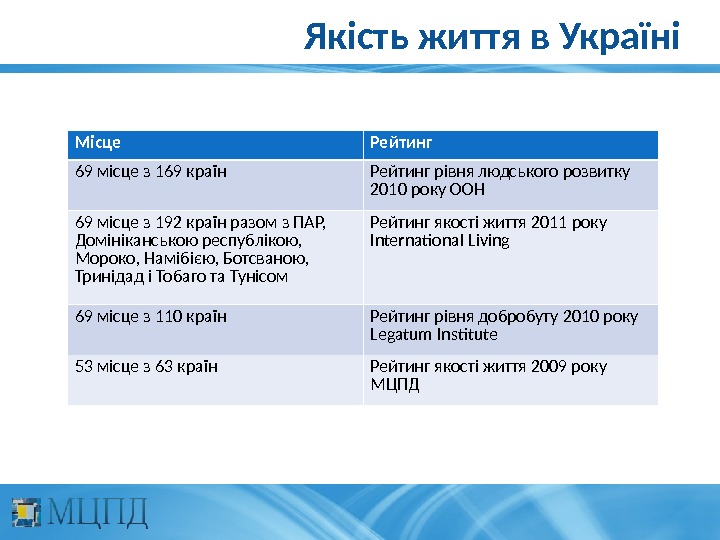 Якість життя в Україні

| Місце | Рейтинг |
|---|---|
| 69 місце з 169 країн | Рейтинг рівня людського розвитку 2010 року ООН |
| 69 місце з 192 країн разом з ПАР, Домініканською республікою, Мороко, Намібією, Ботсваною, Тринідад і Тобаго та Тунісом | Рейтинг якості життя 2011 року International Living |
| 69 місце з 110 країн | Рейтинг рівня добробуту 2010 року Legatum Institute |
| 53 місце з 63 країн | Рейтинг якості життя 2009 року МЦПД |

МЦПД